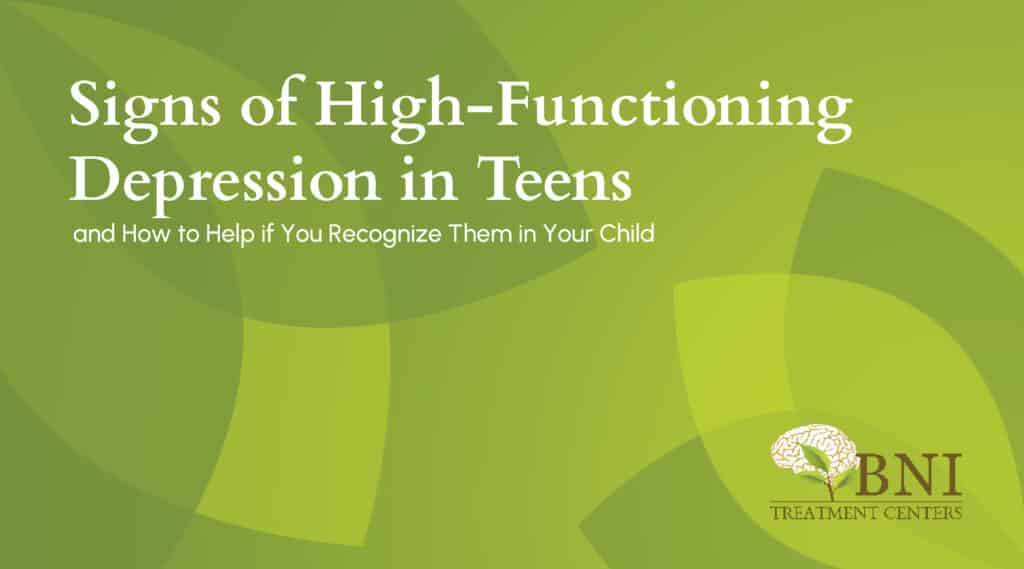 Signs of High-Functioning Depression in Teens

and How to Help if You Recognize Them in Your Child

BNI
TREATMENT CENTERS